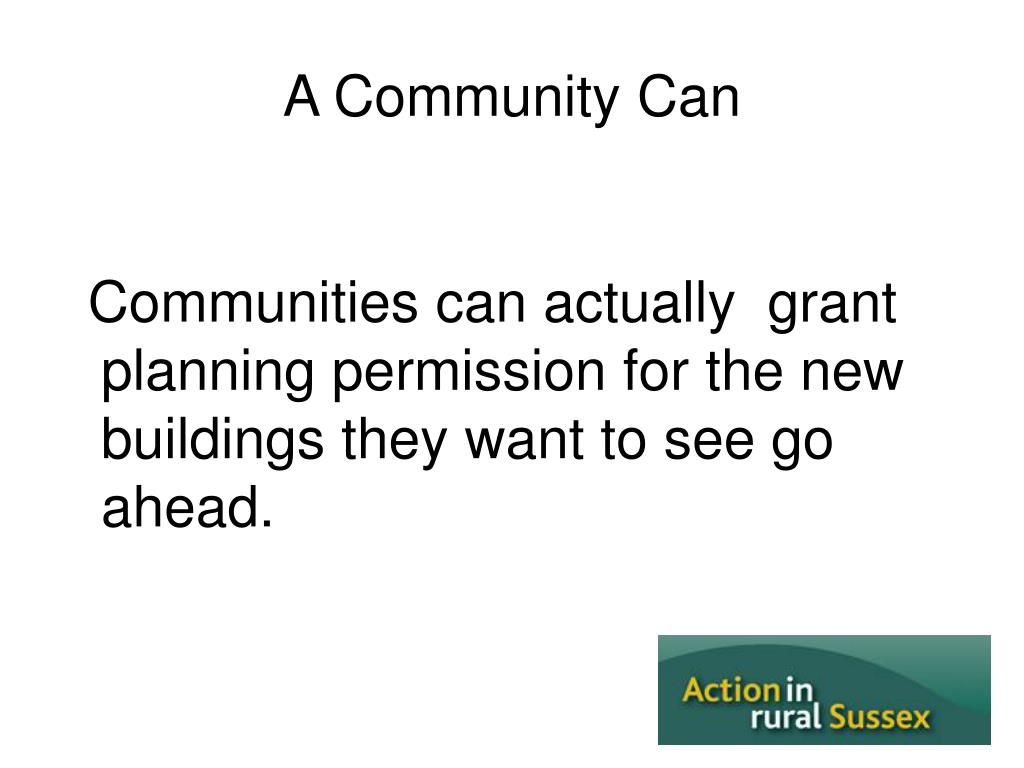 A Community Can

Communities can actually grant planning permission for the new buildings they want to see go ahead.

Action in rural Sussex